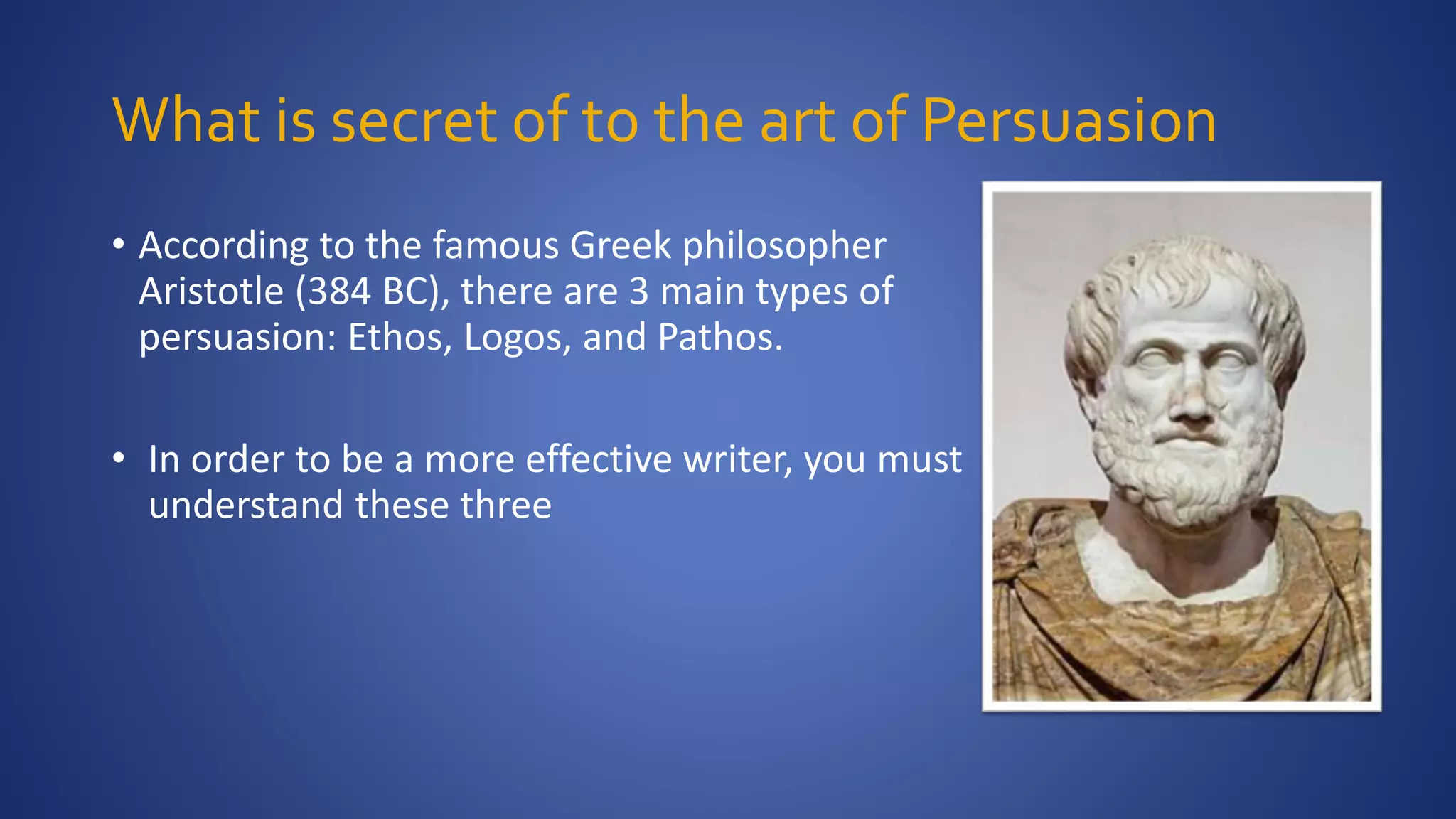 What is secret of to the art of Persuasion

• According to the famous Greek philosopher Aristotle (384 BC), there are 3 main types of persuasion: Ethos, Logos, and Pathos.

• In order to be a more effective writer, you must understand these three